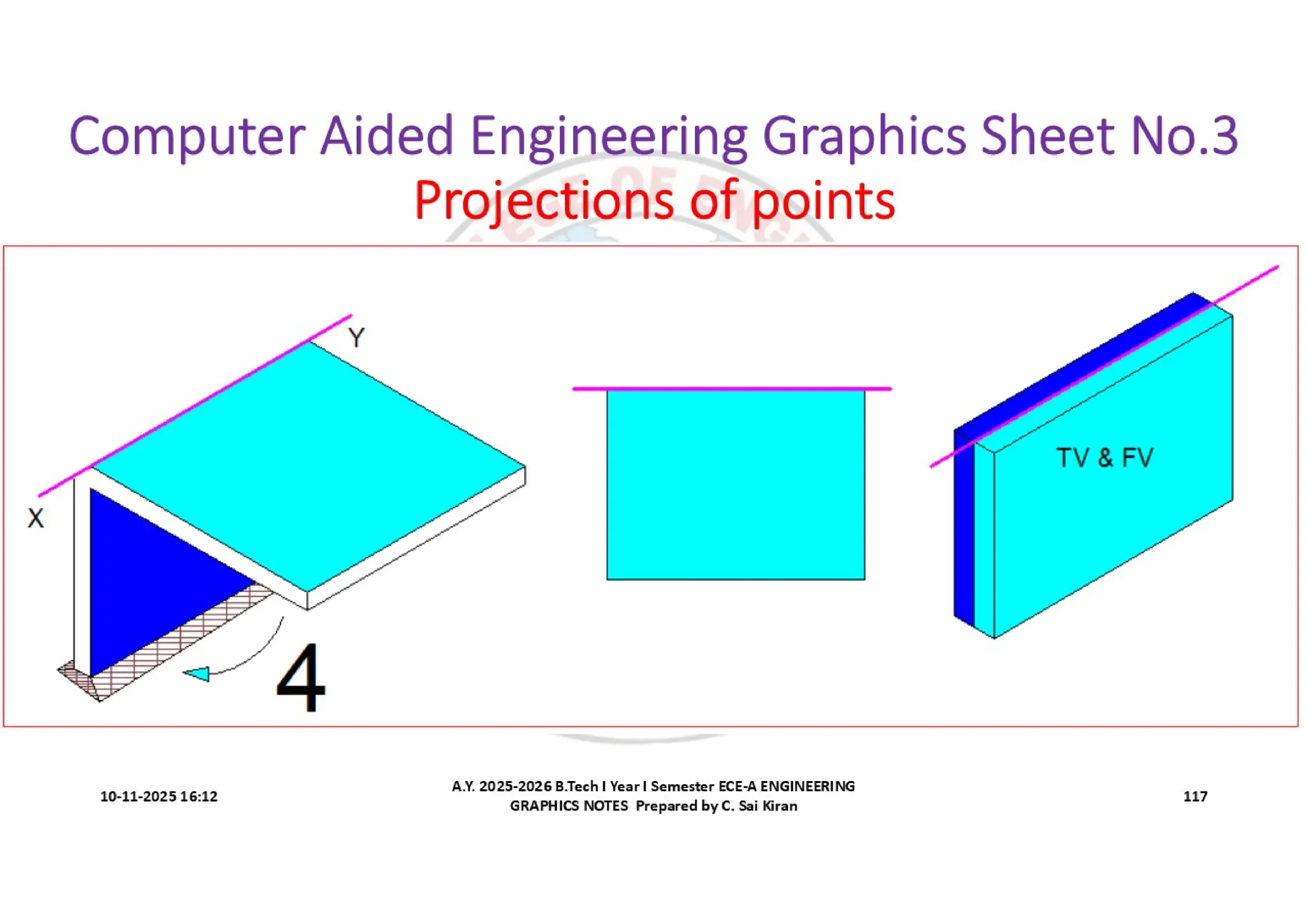 Computer Aided Engineering Graphics Sheet No.3
Projections of points

Y
X
4

TV & FV

10-11-2025 16:12

A.Y. 2025-2026 B.Tech I Year I Semester ECE-A ENGINEERING GRAPHICS NOTES Prepared by C. Sai Kiran

117